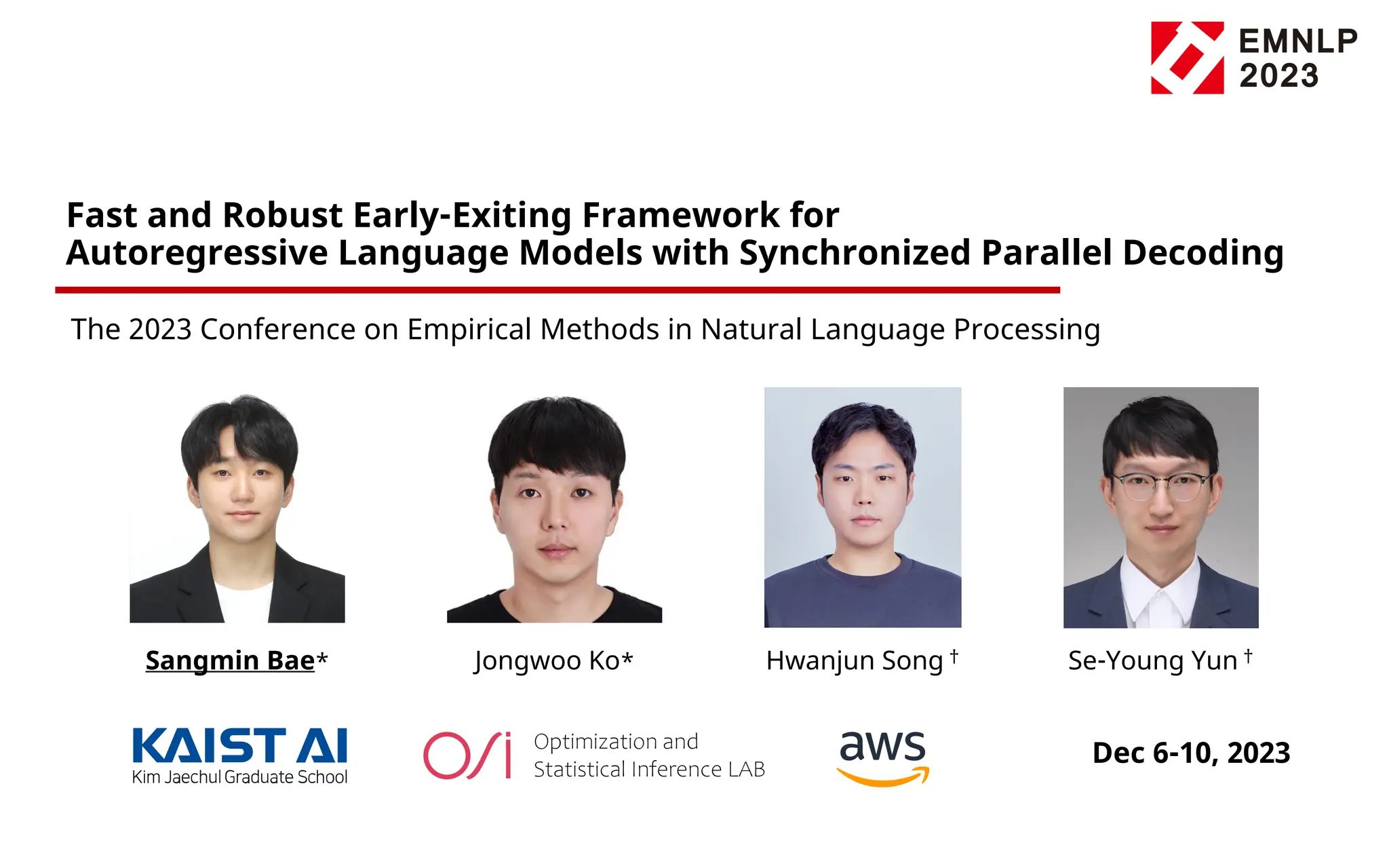 EMNLP 2023

Fast and Robust Early-Exiting Framework for Autoregressive Language Models with Synchronized Parallel Decoding

The 2023 Conference on Empirical Methods in Natural Language Processing

Sangmin Bae*

Jongwoo Ko*

Hwanjun Song †

Se-Young Yun †

KAIST AI
Kim Jaechul Graduate School

OSI Optimization and Statistical Inference LAB

aws

Dec 6-10, 2023